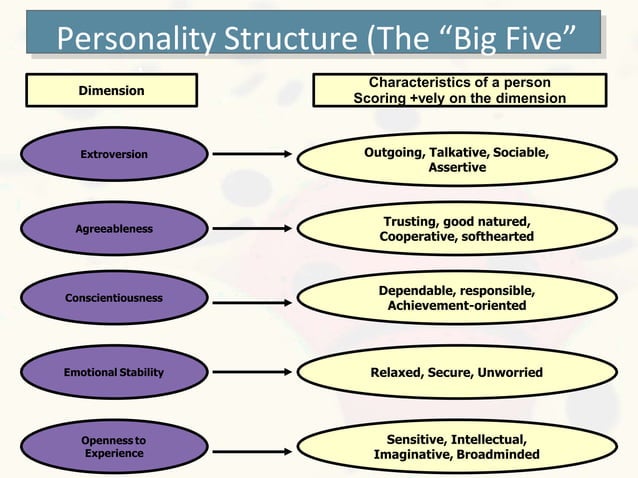 Personality Structure (The “Big Five”

Dimension

Characteristics of a person Scoring +vely on the dimension

Extroversion

Outgoing, Talkative, Sociable, Assertive

Agreeableness

Trusting, good natured, Cooperative, softhearted

Conscientiousness

Dependable, responsible, Achievement-oriented

Emotional Stability

Relaxed, Secure, Unworried

Openness to Experience

Sensitive, Intellectual, Imaginative, Broadminded